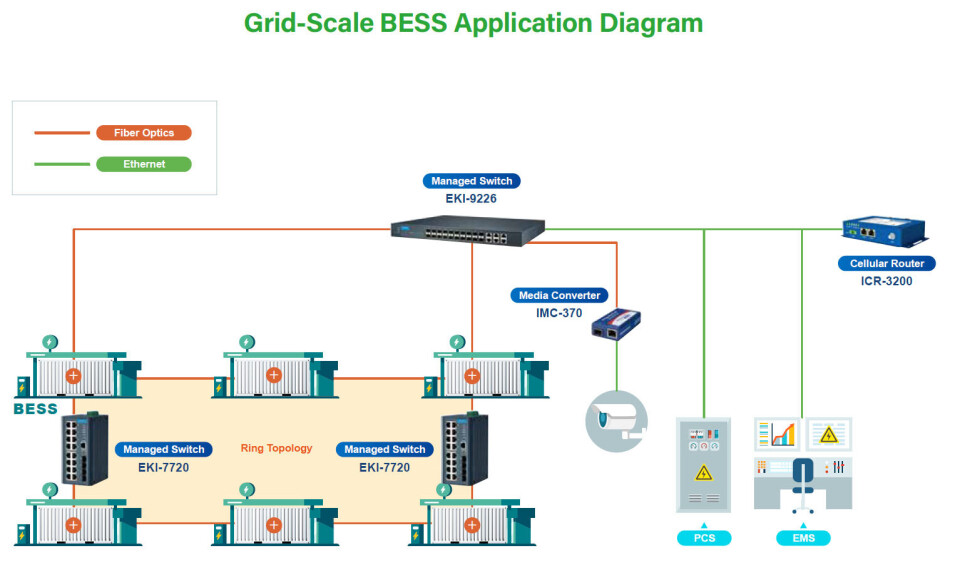 Grid-Scale BESS Application Diagram

Fiber Optics
Ethernet

Managed Switch
EKI-9226

Cellular Router
ICR-3200

Media Converter
IMC-370

BESS

Managed Switch
EKI-7720

Ring Topology

Managed Switch
EKI-7720

PCS

EMS